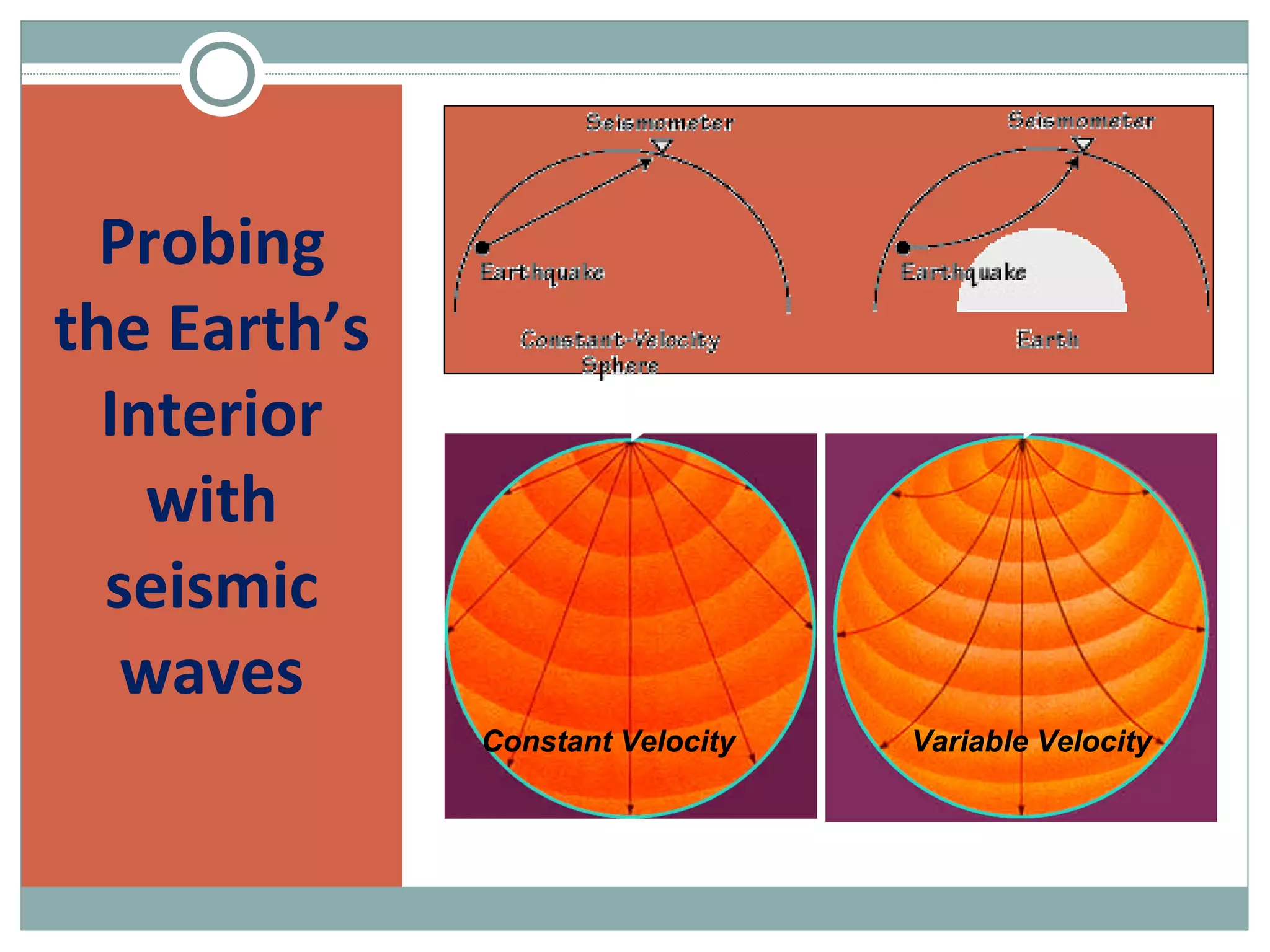 Probing the Earth's Interior with seismic waves

Seismometer

Earthquake

Constant-Velocity Sphere

Seismometer

Earthquake

Earth

Constant Velocity

Variable Velocity